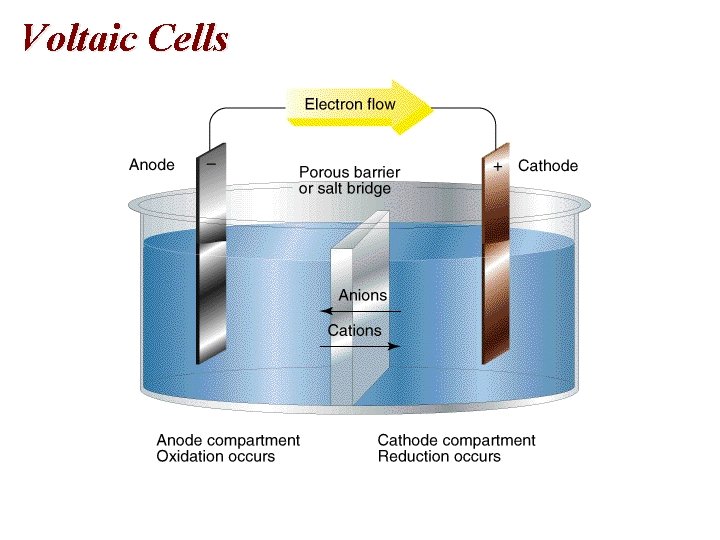 Voltaic Cells

Electron flow

Anode

−

Porous barrier or salt bridge

+

Cathode

Anions

Cations

Anode compartment
Oxidation occurs

Cathode compartment
Reduction occurs